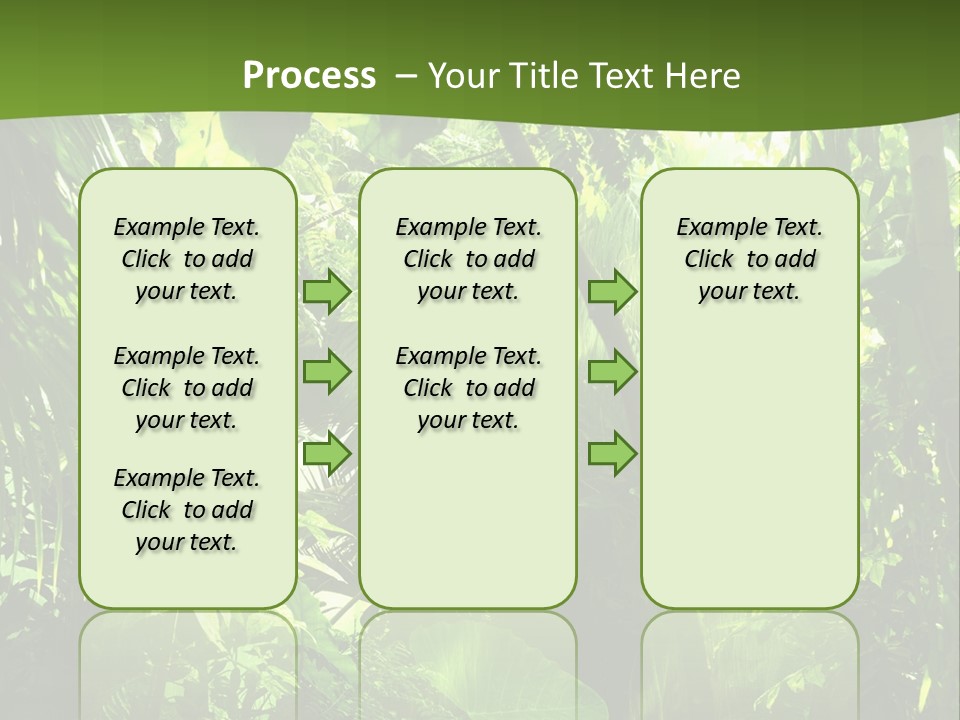 Process – Your Title Text Here

Example Text. Click to add your text.

Example Text. Click to add your text.

Example Text. Click to add your text.

Example Text. Click to add your text.

Example Text. Click to add your text.

Example Text. Click to add your text.